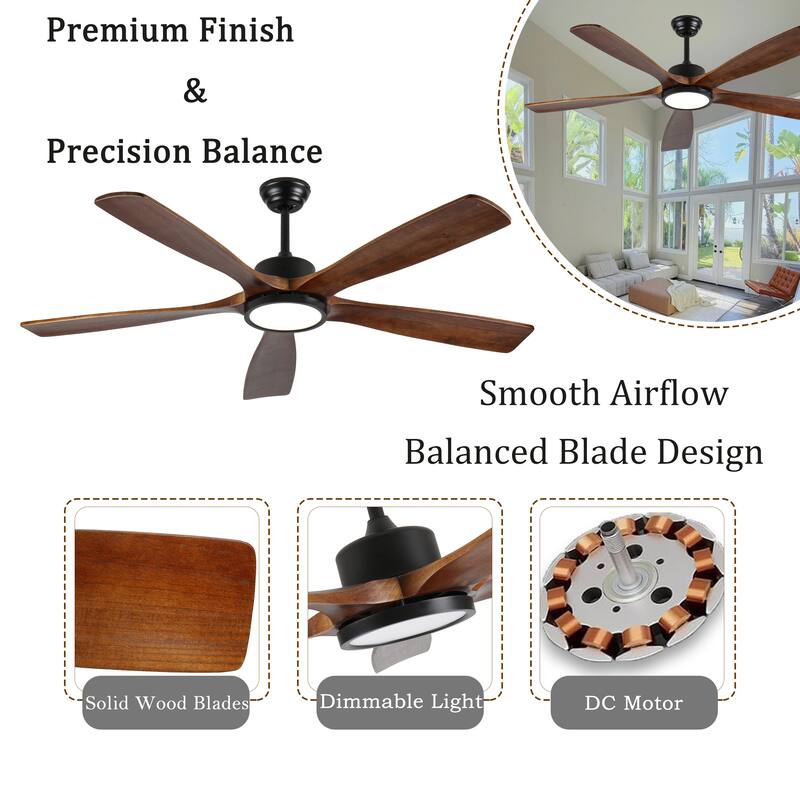 Premium Finish

&

Precision Balance

Smooth Airflow

Balanced Blade Design

Solid Wood Blades

Dimmable Light

DC Motor